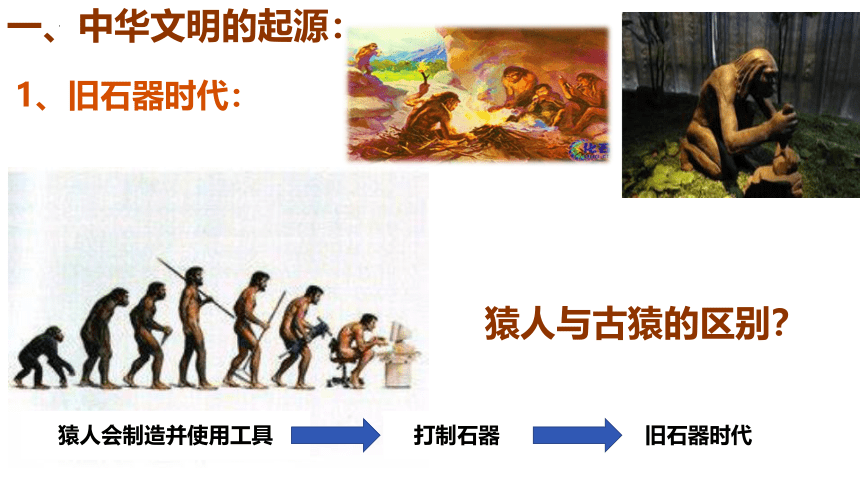 一、中华文明的起源：

1、旧石器时代：

猿人与古猿的区别？

猿人会制造并使用工具

打制石器

旧石器时代